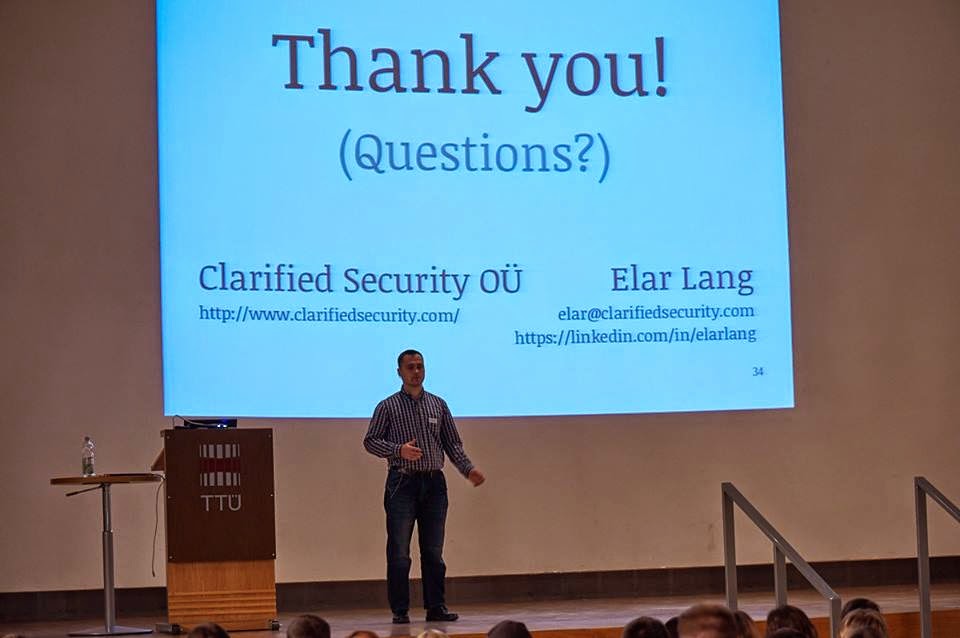 Thank you!

(Questions?)

Clarified Security OÜ
http://www.clarifiedsecurity.com/

Elar Lang
elar@clarifiedsecurity.com
https://linkedin.com/in/elarlang

34

TTU